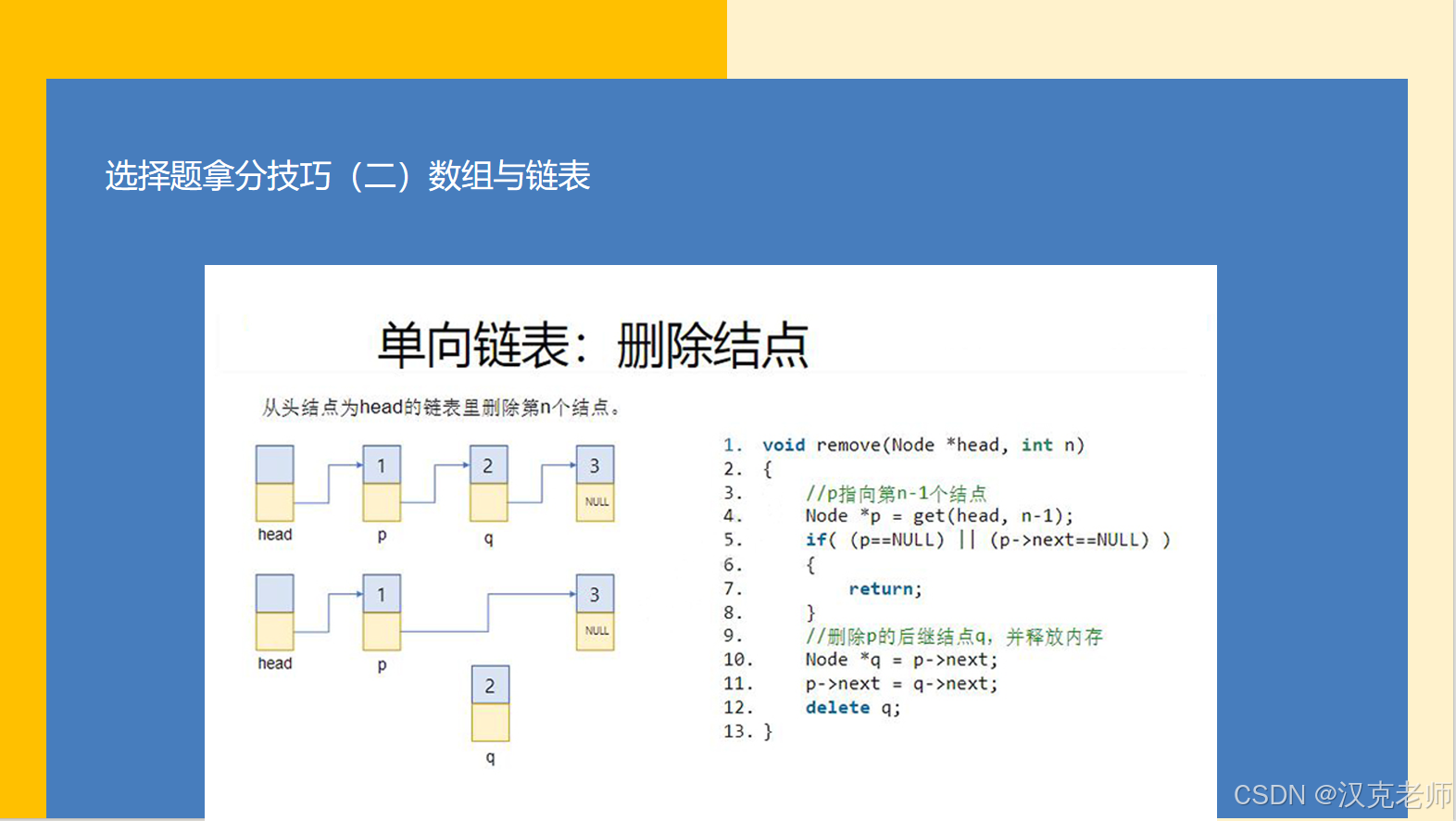 选择题拿分技巧（二）数组与链表

单向链表：删除结点

从头结点为head的链表里删除第n个结点。

1
2
3
NULL
head
p
q

1
3
NULL
head
p
2
q

1. void remove(Node *head, int n)
2. {
3.     //p指向第n-1个结点
4.     Node *p = get(head, n-1);
5.     if( (p==NULL) || (p->next==NULL) )
6.     {
7.         return;
8.     }
9.     //删除p的后继结点q，并释放内存
10.    Node *q = p->next;
11.    p->next = q->next;
12.    delete q;
13. }

CSDN @汉克老师